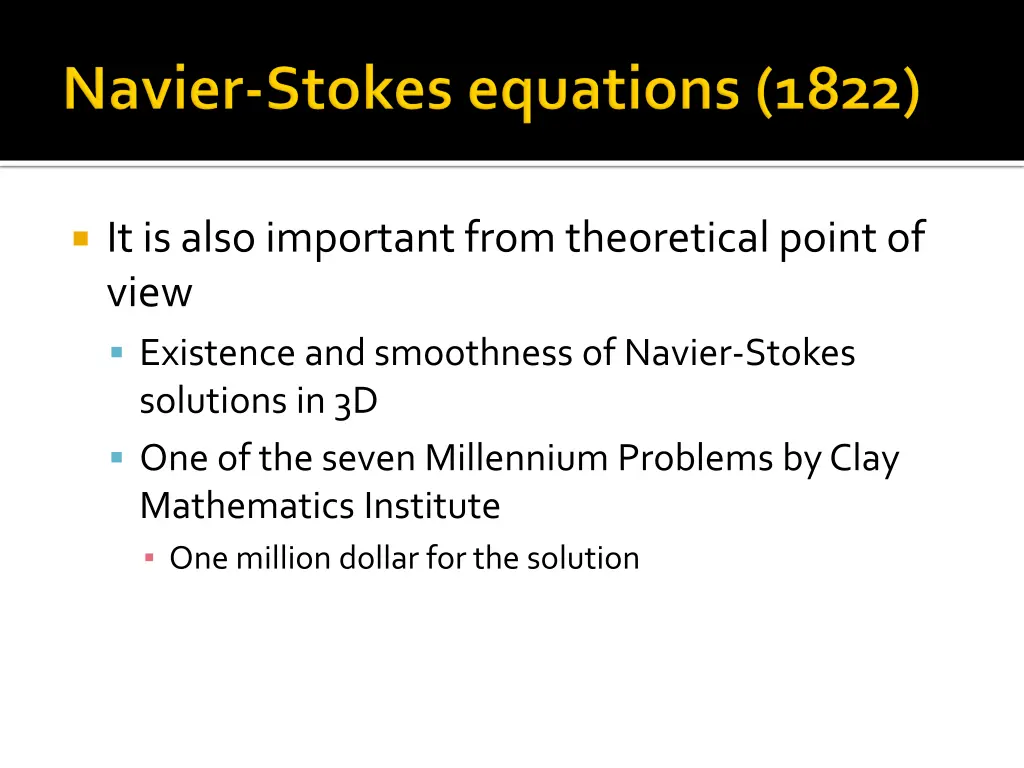 Navier-Stokes equations (1822)

It is also important from theoretical point of view

Existence and smoothness of Navier-Stokes solutions in 3D

One of the seven Millennium Problems by Clay Mathematics Institute

One million dollar for the solution